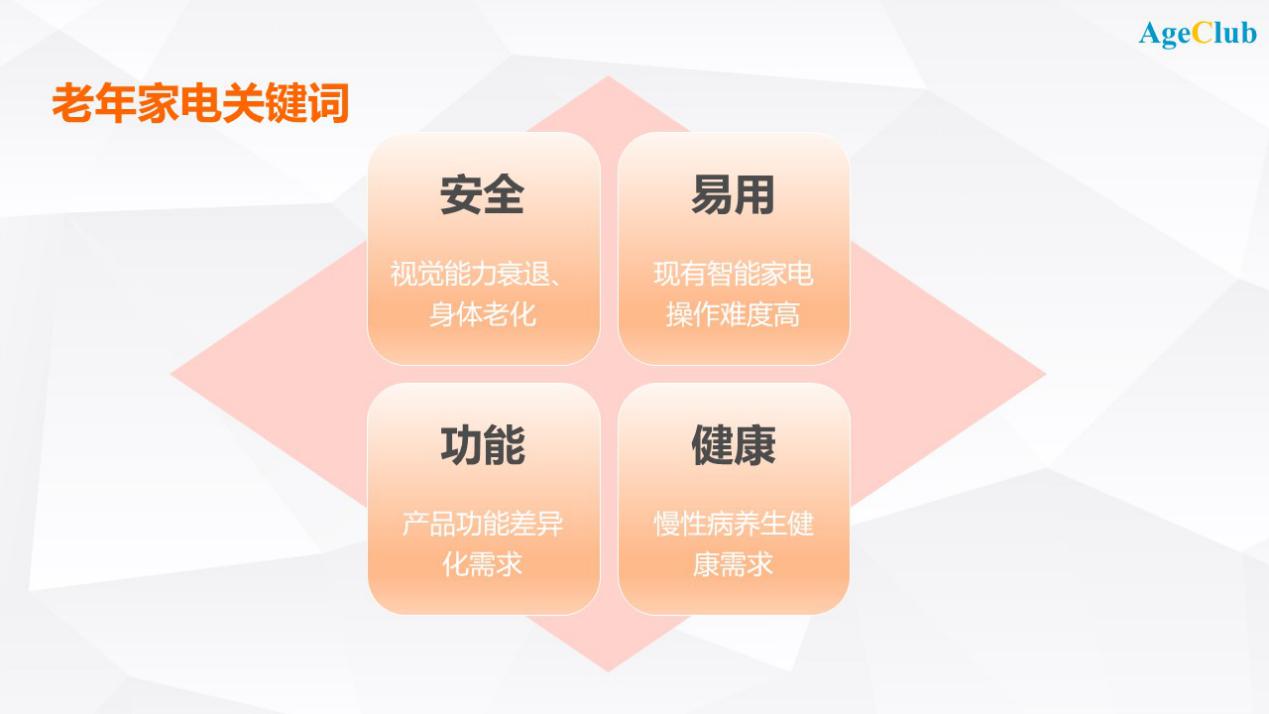 AgeClub

老年家电关键词

安全

视觉能力衰退、身体老化

易用

现有智能家电操作难度高

功能

产品功能差异化需求

健康

慢性病养生健康需求